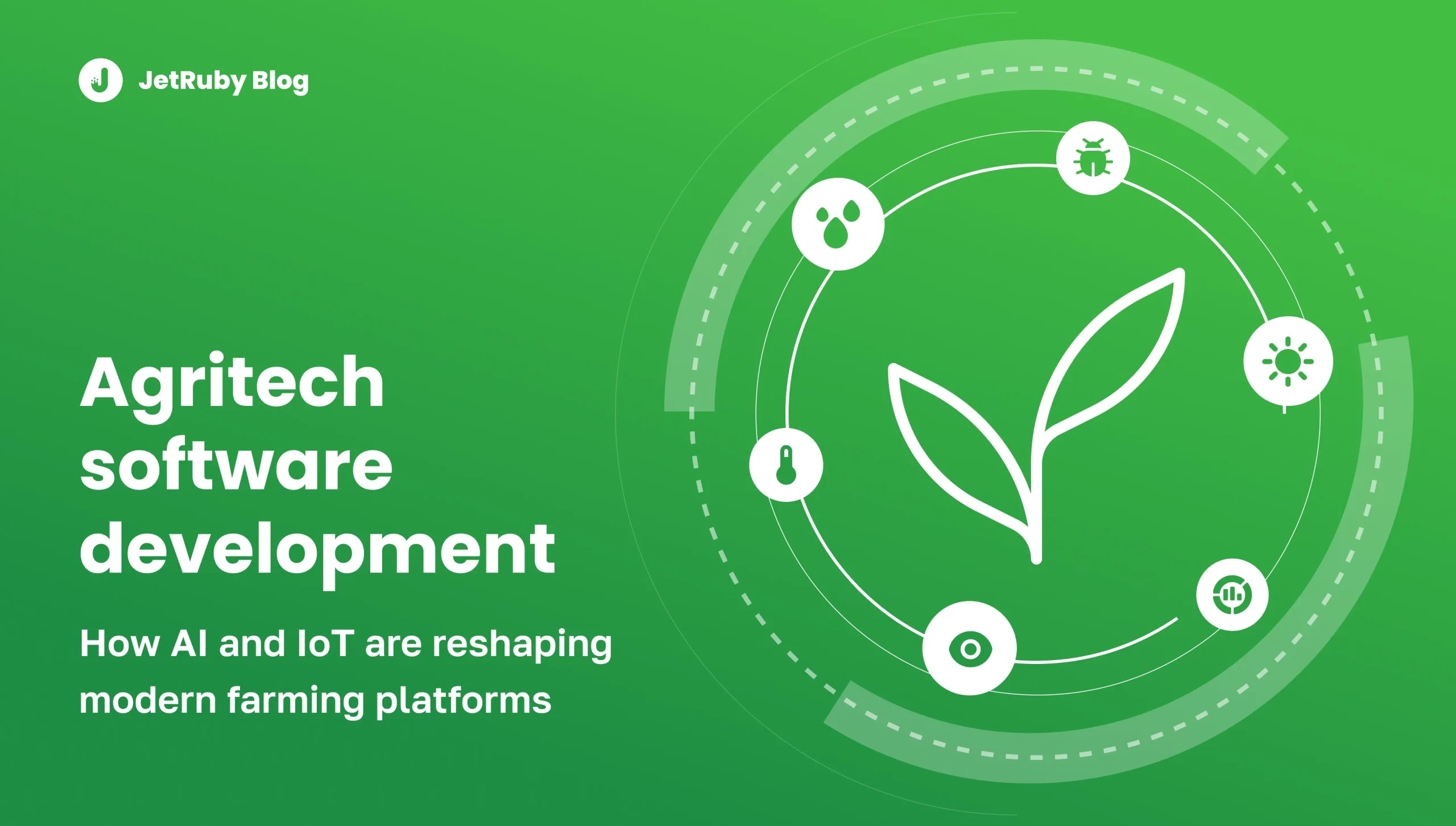 JetRuby Blog

Agritech software development

How AI and IoT are reshaping modern farming platforms